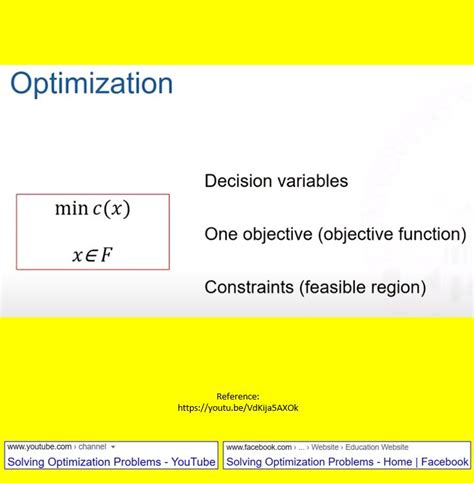 Optimization

$\min c(x)$

$x \in F$

Decision variables

One objective (objective function)

Constraints (feasible region)

Reference:
https://youtu.be/VdKija5AXOk

www.youtube.com › channel

Solving Optimization Problems - YouTube

www.facebook.com › ... › Website › Education Website

Solving Optimization Problems - Home | Facebook